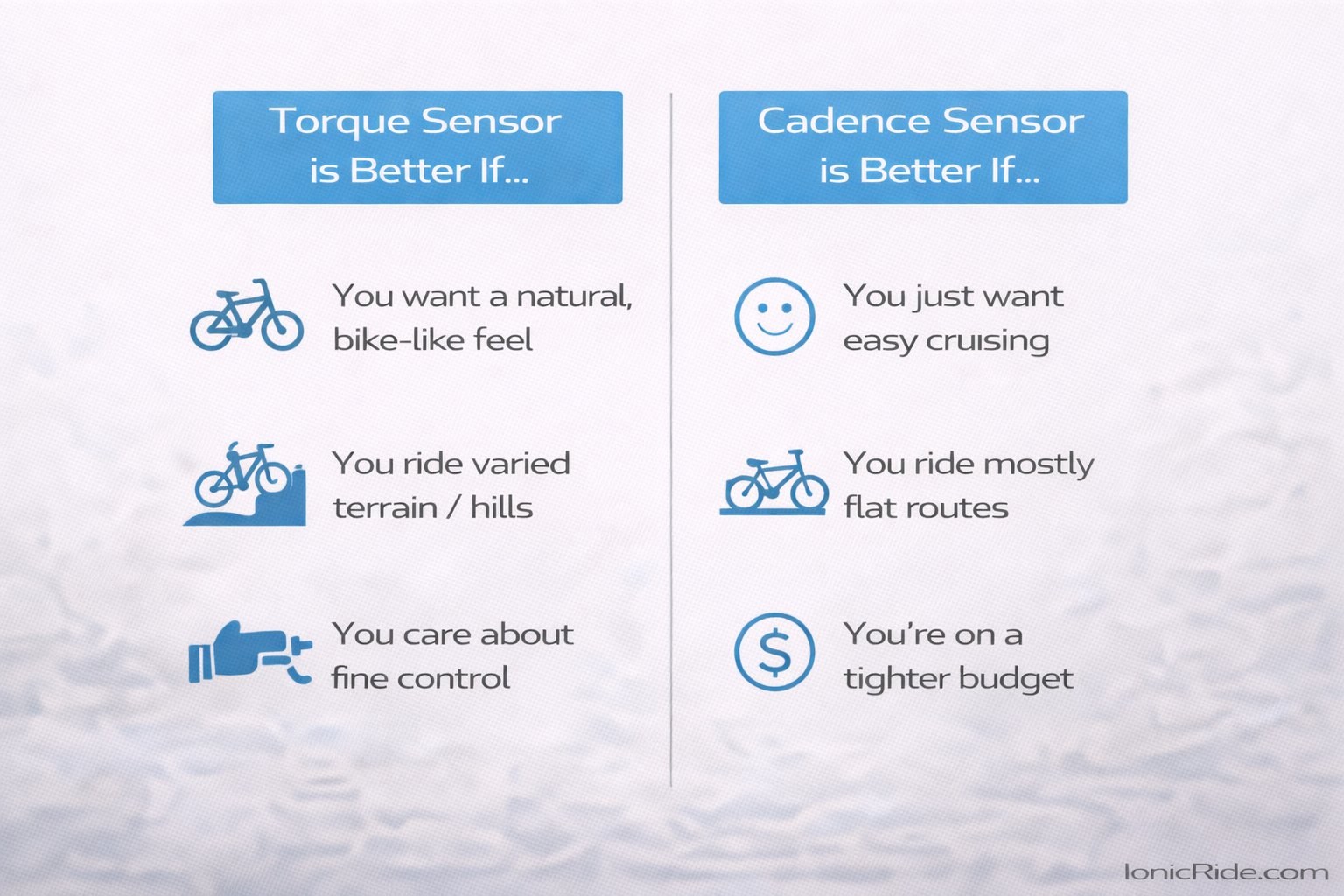 Torque Sensor is Better If...

You want a natural, bike-like feel

You ride varied terrain / hills

You care about fine control

Cadence Sensor is Better If...

You just want easy cruising

You ride mostly flat routes

You're on a tighter budget

IonicRide.com